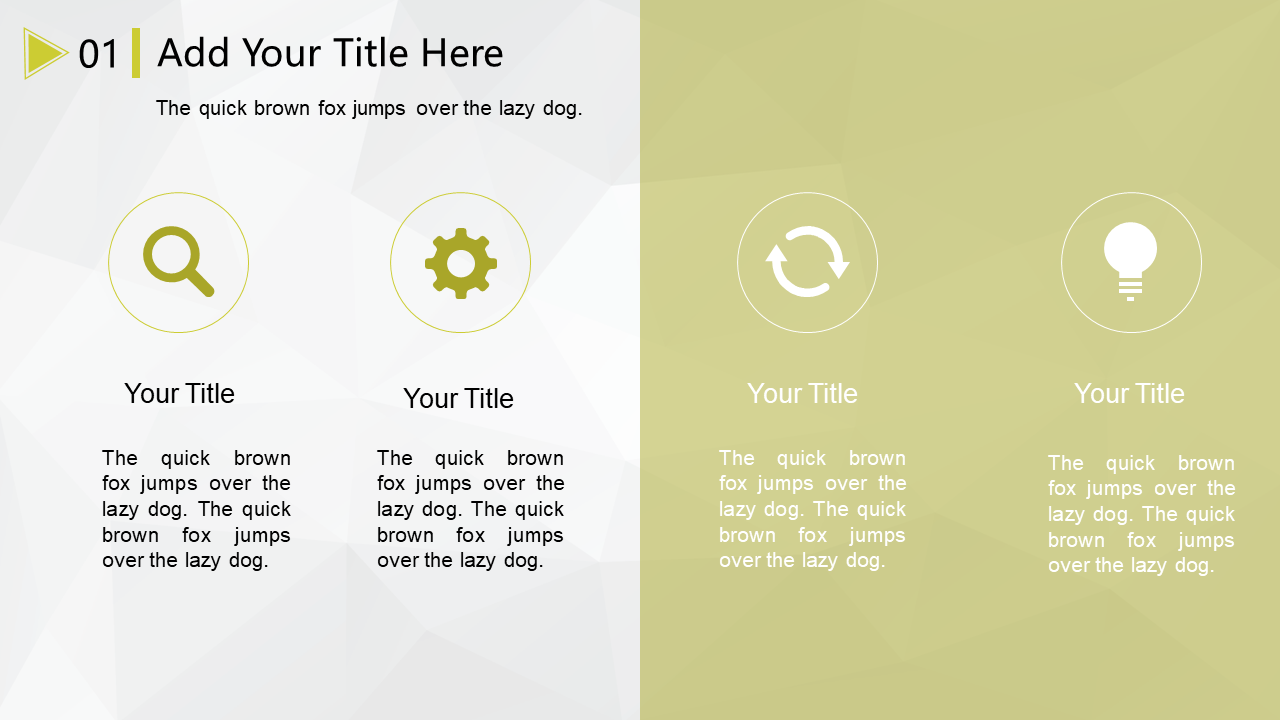 01 Add Your Title Here

The quick brown fox jumps over the lazy dog.

Your Title

The quick brown fox jumps over the lazy dog. The quick brown fox jumps over the lazy dog.

Your Title

The quick brown fox jumps over the lazy dog. The quick brown fox jumps over the lazy dog.

Your Title

The quick brown fox jumps over the lazy dog. The quick brown fox jumps over the lazy dog.

Your Title

The quick brown fox jumps over the lazy dog. The quick brown fox jumps over the lazy dog.